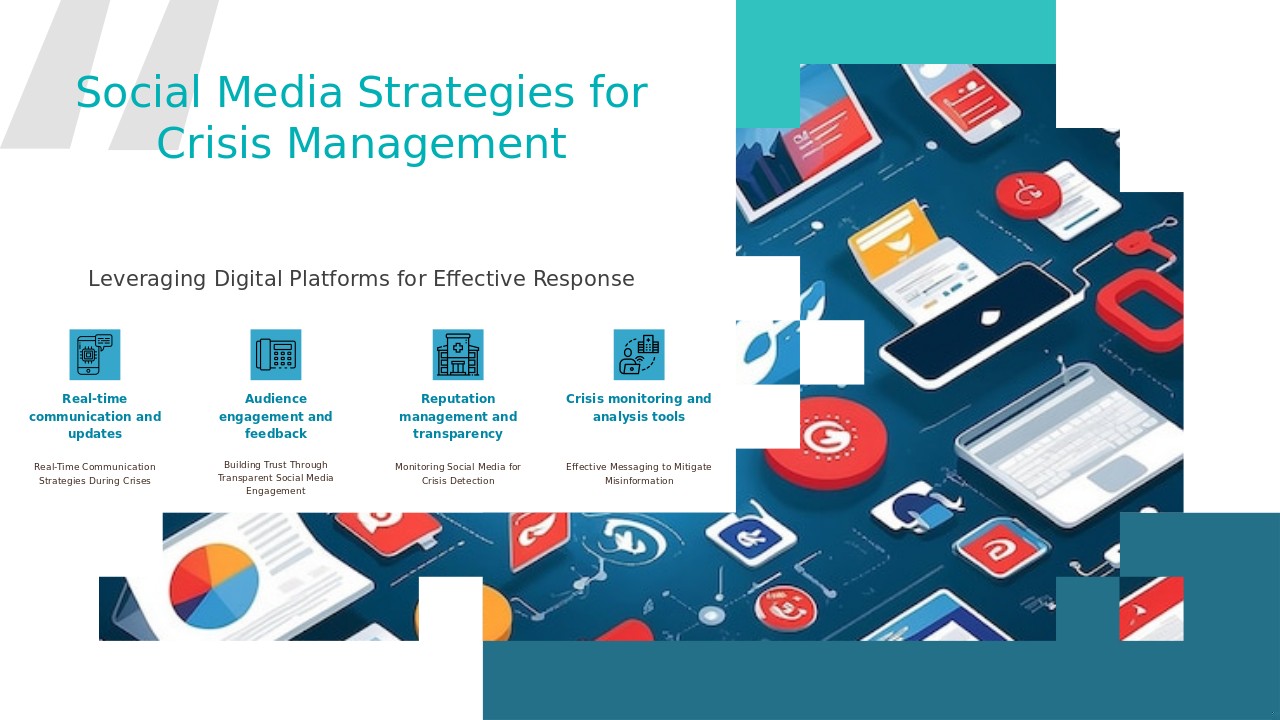 Social Media Strategies for Crisis Management

Leveraging Digital Platforms for Effective Response

Real-time communication and updates

Real-Time Communication Strategies During Crises

Audience engagement and feedback

Building Trust Through Transparent Social Media Engagement

Reputation management and transparency

Monitoring Social Media for Crisis Detection

Crisis monitoring and analysis tools

Effective Messaging to Mitigate Misinformation